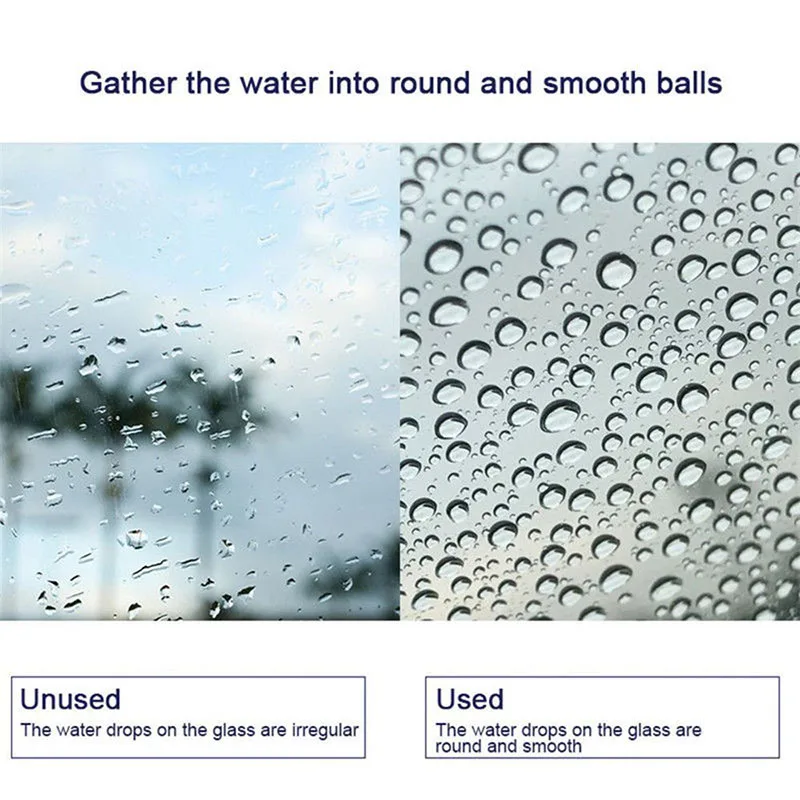 Gather the water into round and smooth balls

Unused
The water drops on the glass are irregular

Used
The water drops on the glass are round and smooth